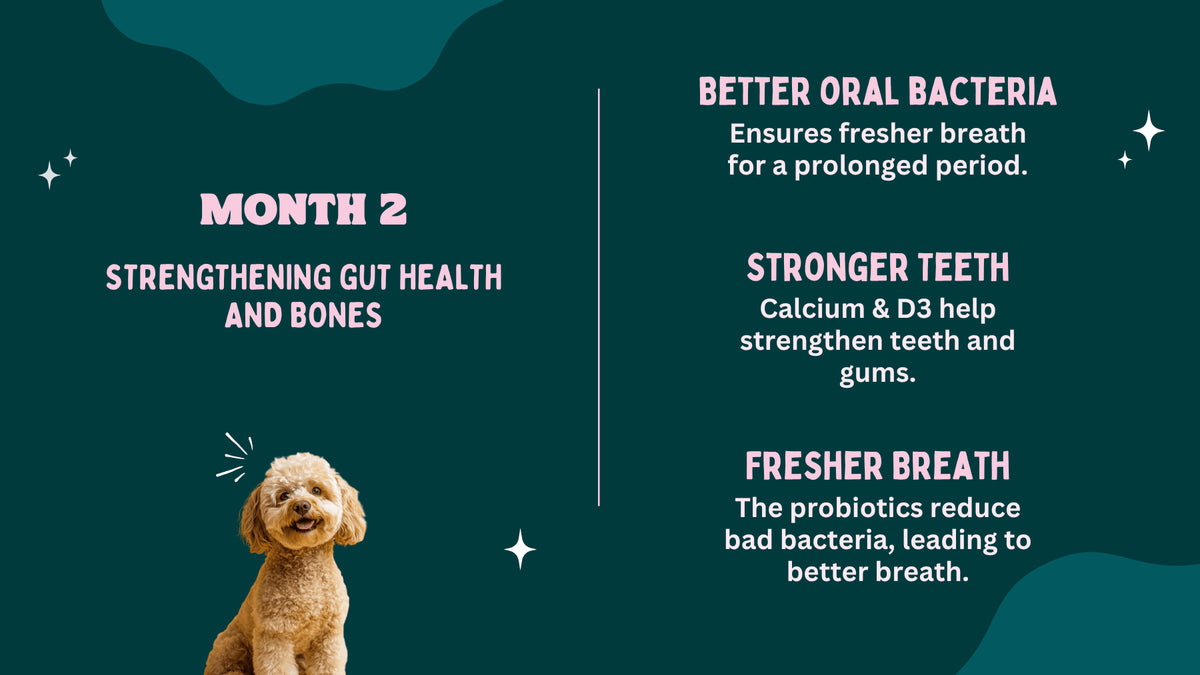 MONTH 2

STRENGTHENING GUT HEALTH AND BONES

BETTER ORAL BACTERIA
Ensures fresher breath for a prolonged period.

STRONGER TEETH
Calcium & D3 help strengthen teeth and gums.

FRESHER BREATH
The probiotics reduce bad bacteria, leading to better breath.